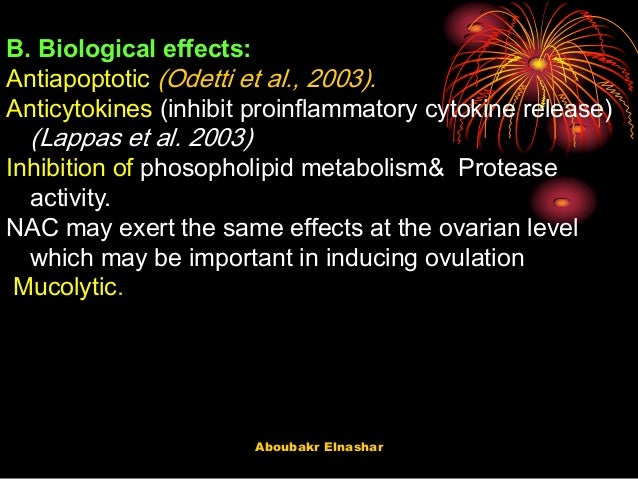 B. Biological effects:
Antiapoptotic (Odetti et al., 2003).
Anticytokines (inhibit proinflammatory cytokine release) (Lappas et al. 2003)
Inhibition of phosopholipid metabolism& Protease activity.
NAC may exert the same effects at the ovarian level which may be important in inducing ovulation
Mucolytic.

Aboubakr Elnashar